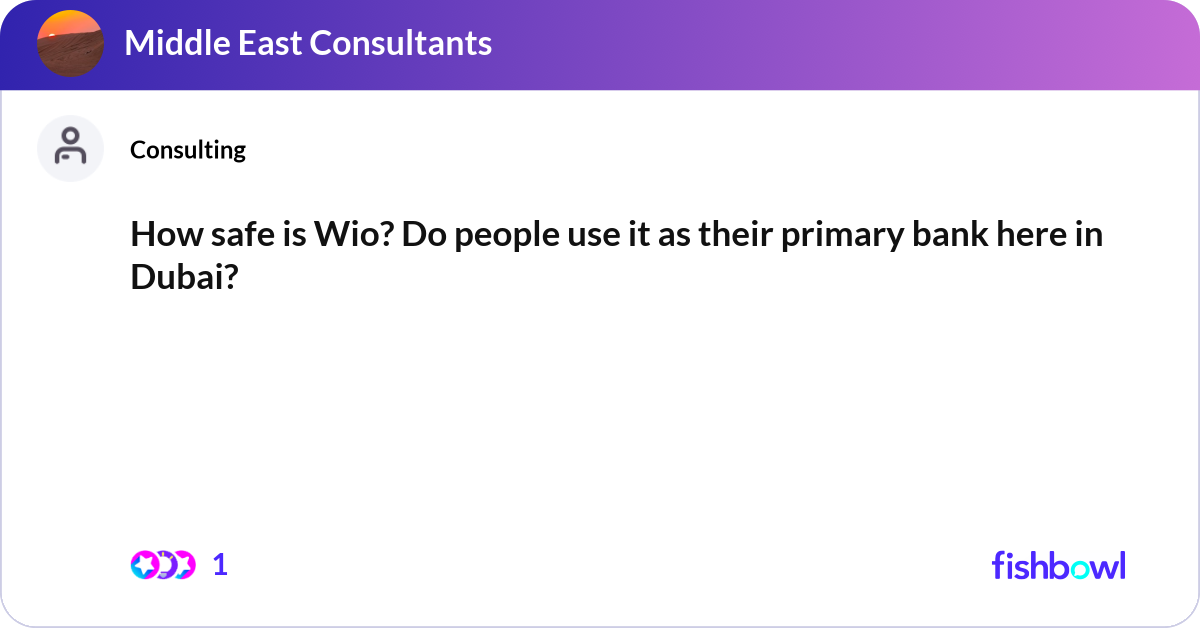 Middle East Consultants

Consulting

How safe is Wio? Do people use it as their primary bank here in Dubai?

1

fishbowl